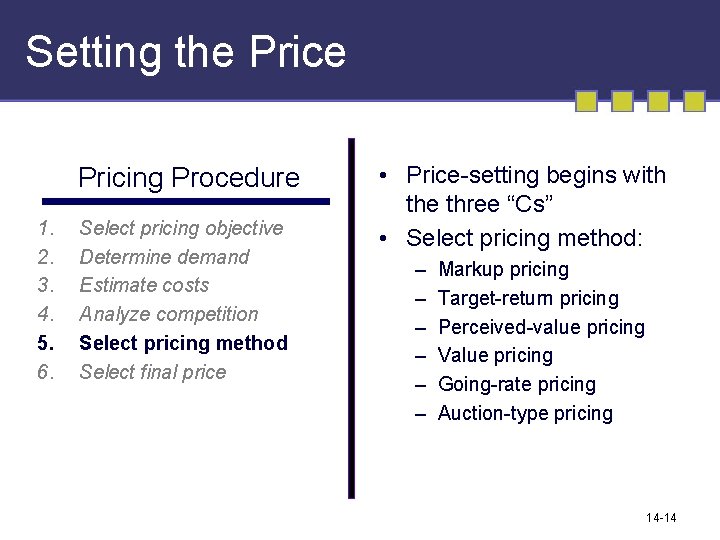 Setting the Price

Pricing Procedure

1. Select pricing objective
2. Determine demand
3. Estimate costs
4. Analyze competition
5. Select pricing method
6. Select final price

• Price-setting begins with the three “Cs”
• Select pricing method:
– Markup pricing
– Target-return pricing
– Perceived-value pricing
– Value pricing
– Going-rate pricing
– Auction-type pricing

14-14